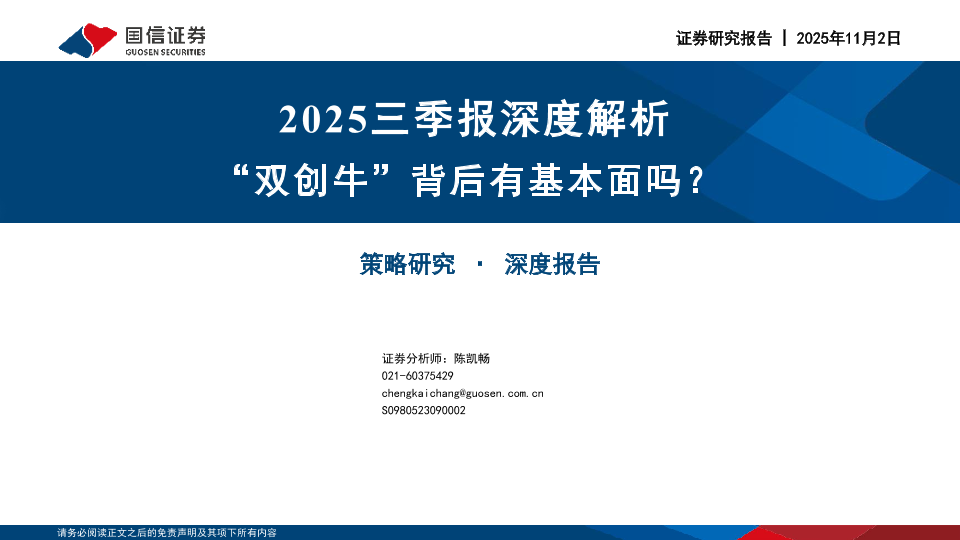 国信证券
GUOSEN SECURITIES

证券研究报告 | 2025年11月2日

2025三季报深度解析

“双创牛”背后有基本面吗？

策略研究 · 深度报告

证券分析师：陈凯畅
021-60375429
chengkaichang@guosen.com.cn
S0980523090002

请务必阅读正文之后的免责声明及其项下所有内容